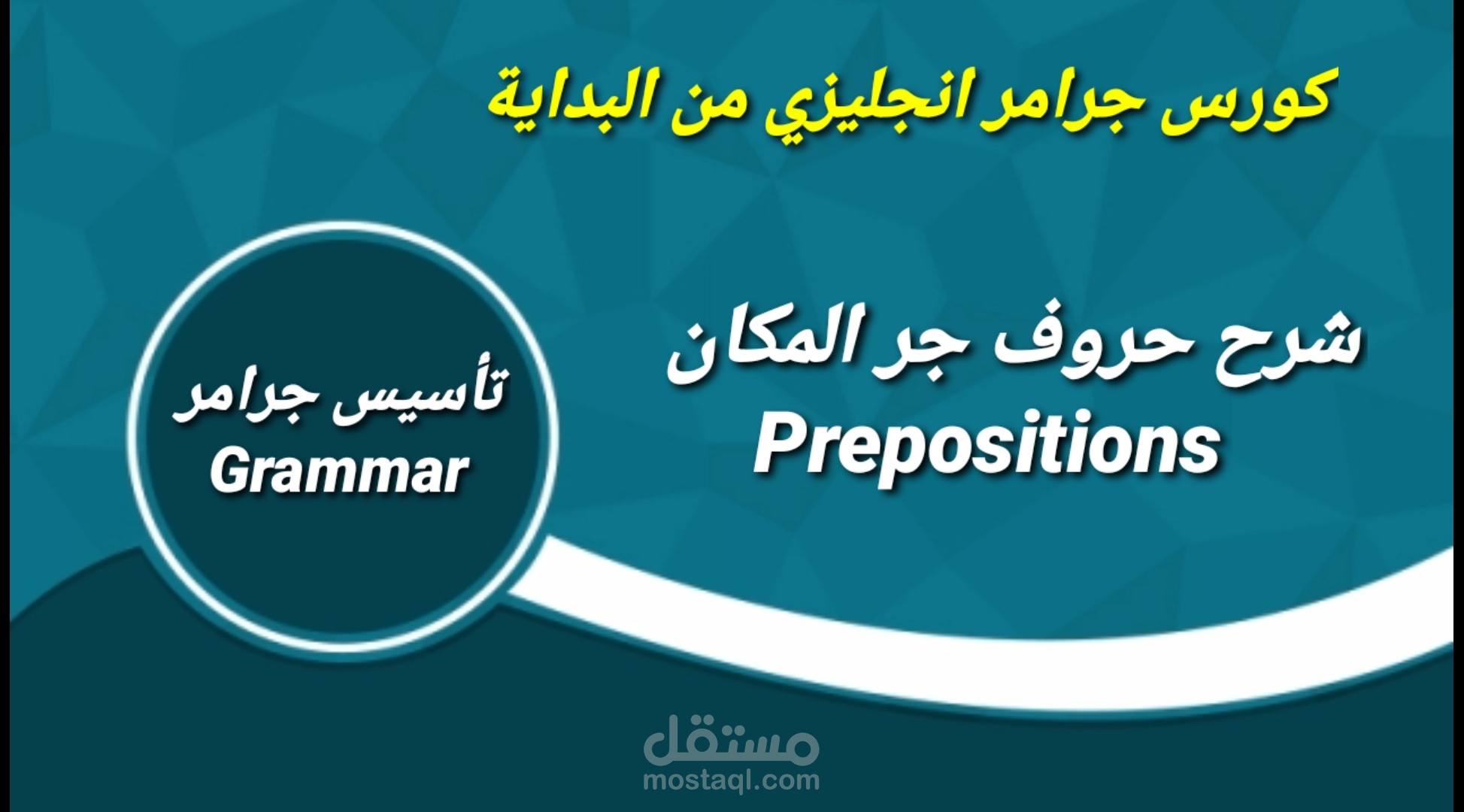 كورس جرامر انجليزي من البداية

شرح حروف جر المكان
Prepositions

تأسيس جرامر
Grammar

مستقل
mostaql.com